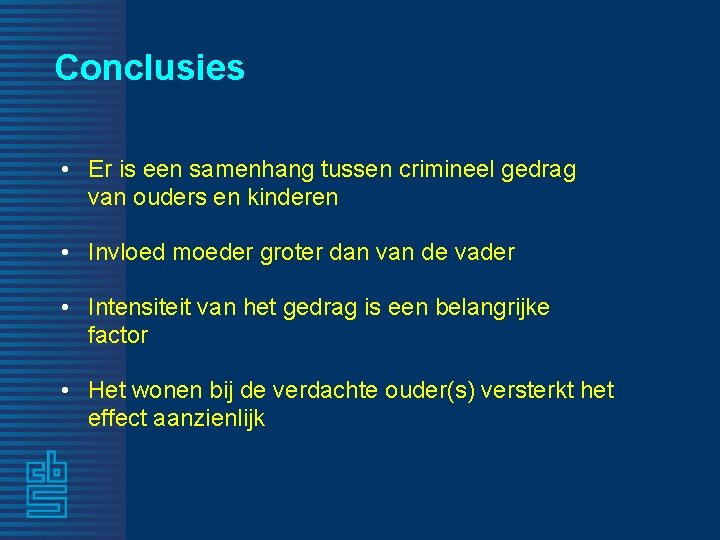 Conclusies

• Er is een samenhang tussen crimineel gedrag van ouders en kinderen

• Invloed moeder groter dan van de vader

• Intensiteit van het gedrag is een belangrijke factor

• Het wonen bij de verdachte ouder(s) versterkt het effect aanzienlijk

cbs